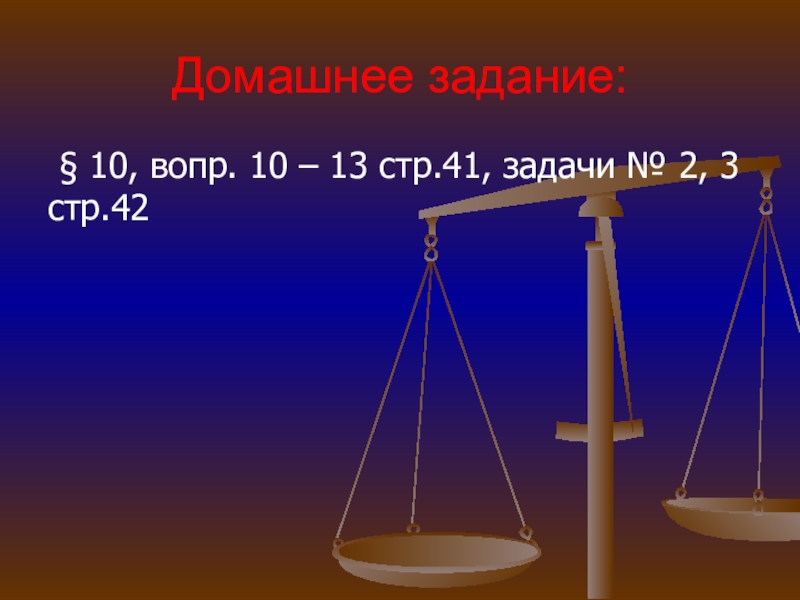 Домашнее задание:

§ 10, вопр. 10 – 13 стр.41, задачи № 2, 3 стр.42